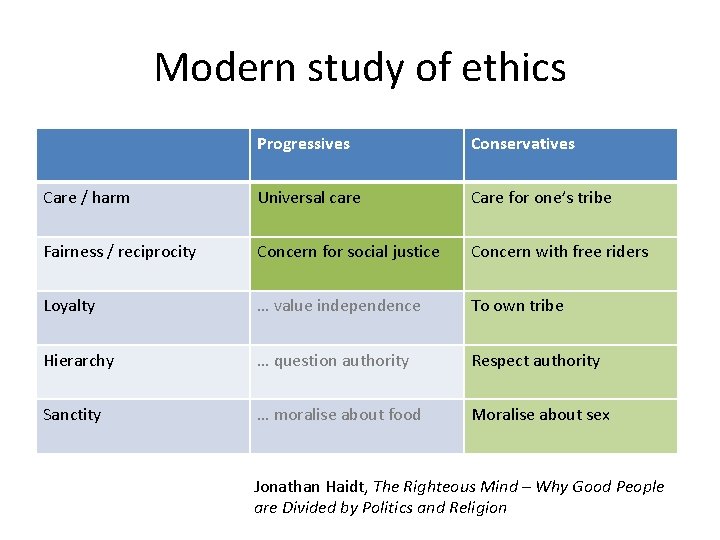 Modern study of ethics

| | Progressives | Conservatives |
|---|---|---|
| Care / harm | Universal care | Care for one's tribe |
| Fairness / reciprocity | Concern for social justice | Concern with free riders |
| Loyalty | … value independence | To own tribe |
| Hierarchy | … question authority | Respect authority |
| Sanctity | … moralise about food | Moralise about sex |

Jonathan Haidt, The Righteous Mind – Why Good People are Divided by Politics and Religion